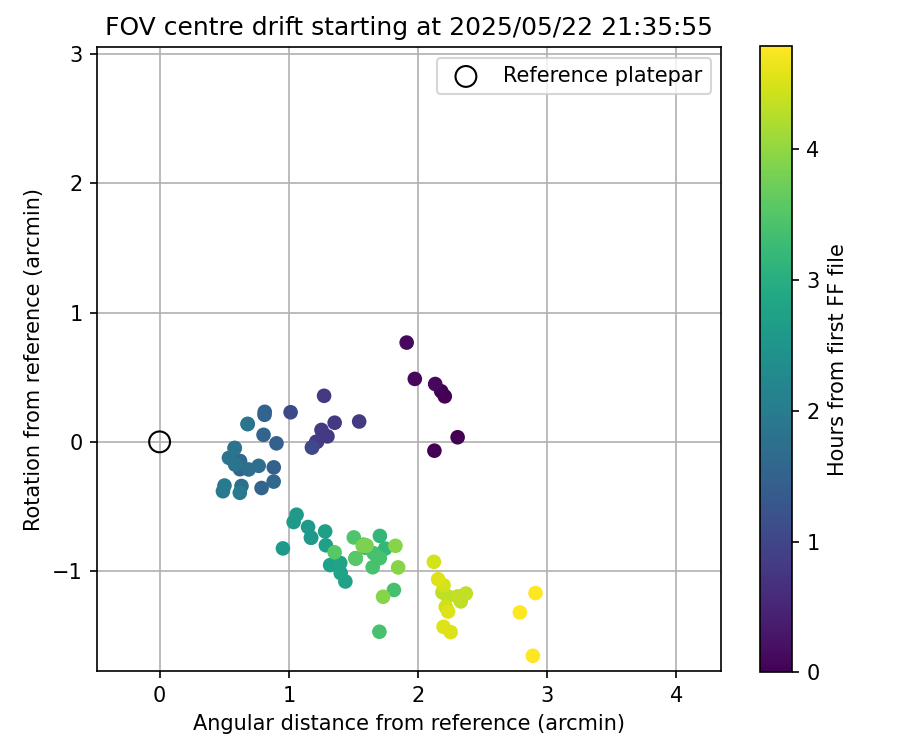 FOV centre drift starting at 2025/05/22 21:35:55

Reference platepar

Rotation from reference (arcmin)

3
2
1
0
−1

0
1
2
3
4

Angular distance from reference (arcmin)

Hours from first FF file

4
3
2
1
0